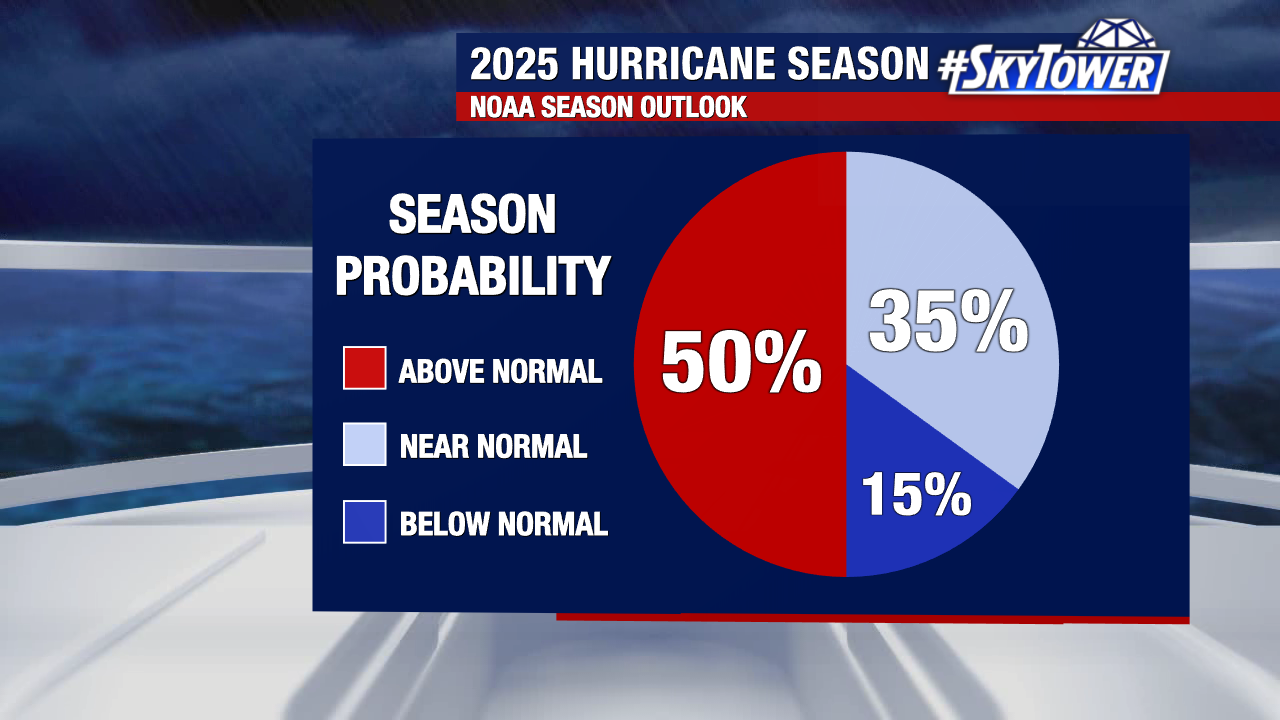 2025 HURRICANE SEASON #SKYTOWER
NOAA SEASON OUTLOOK

SEASON PROBABILITY

ABOVE NORMAL

NEAR NORMAL

BELOW NORMAL

50%

35%

15%